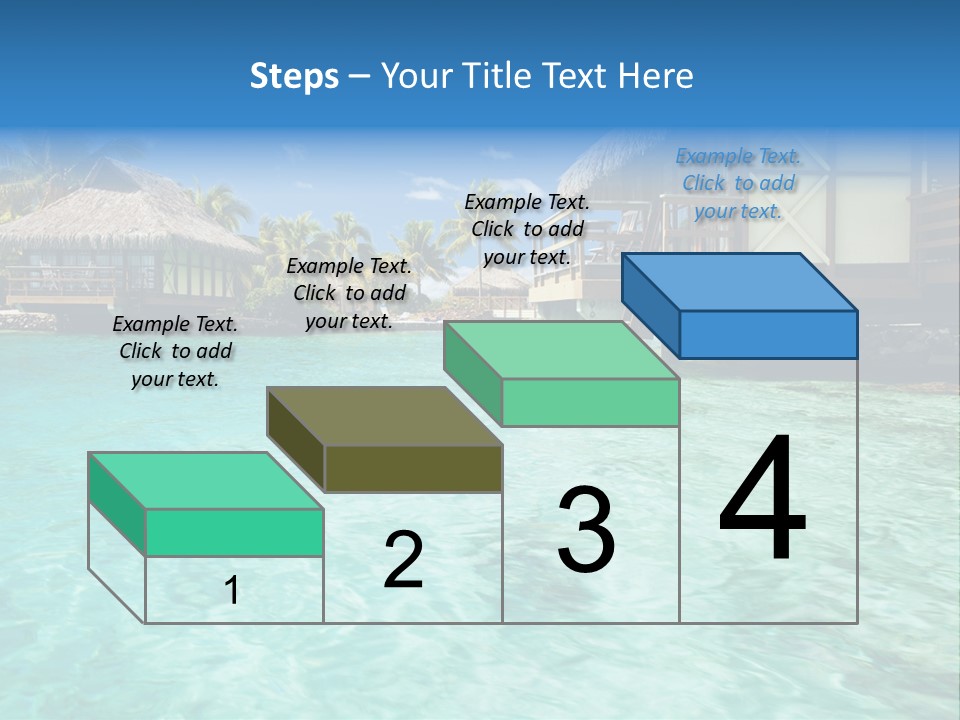 Steps – Your Title Text Here

Example Text. Click to add your text.

Example Text. Click to add your text.

Example Text. Click to add your text.

Example Text. Click to add your text.

1

2

3

4